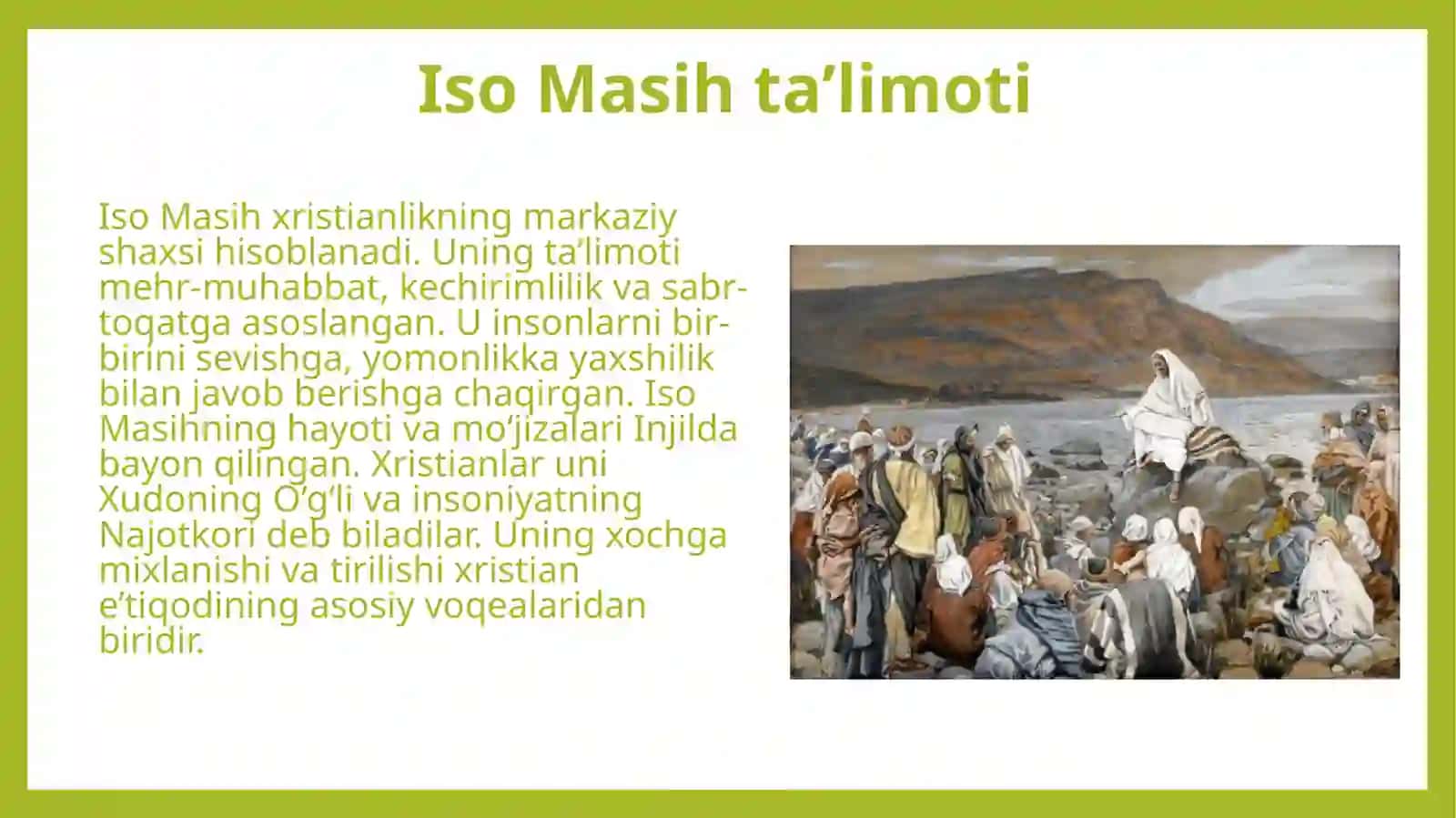 Iso Masih ta’limoti

Iso Masih xristianlikning markaziy shaxsi hisoblanadi. Uning ta’limoti mehr-muhabbat, kechirimlilik va sabr-toqatga asoslangan. U insonlarni bir-birini sevishga, yomonlikka yaxshilik bilan javob berishga chaqirgan. Iso Masihning hayoti va mo‘jizalari Injilda bayon qilingan. Xristianlar uni Xudoning O‘g‘li va insoniyatning Najotkori deb biladilar. Uning xochga mixlanishi va tirilishi xristian e’tiqodining asosiy voqealaridan biridir.